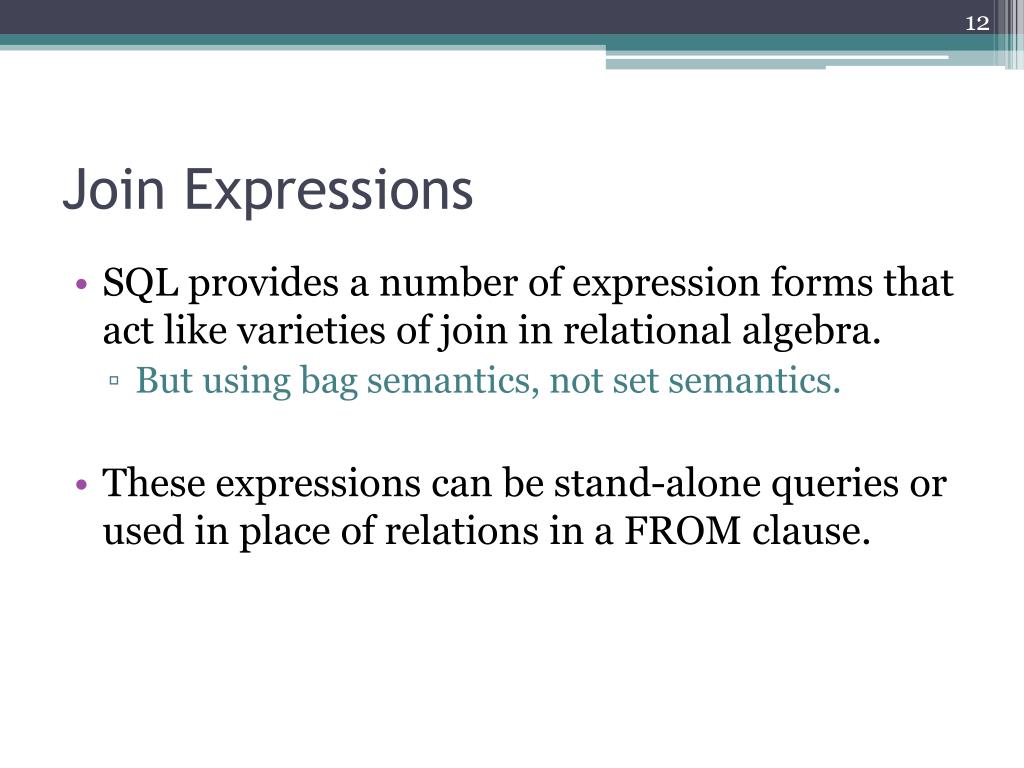 12

Join Expressions

• SQL provides a number of expression forms that act like varieties of join in relational algebra.
▫ But using bag semantics, not set semantics.

• These expressions can be stand-alone queries or used in place of relations in a FROM clause.